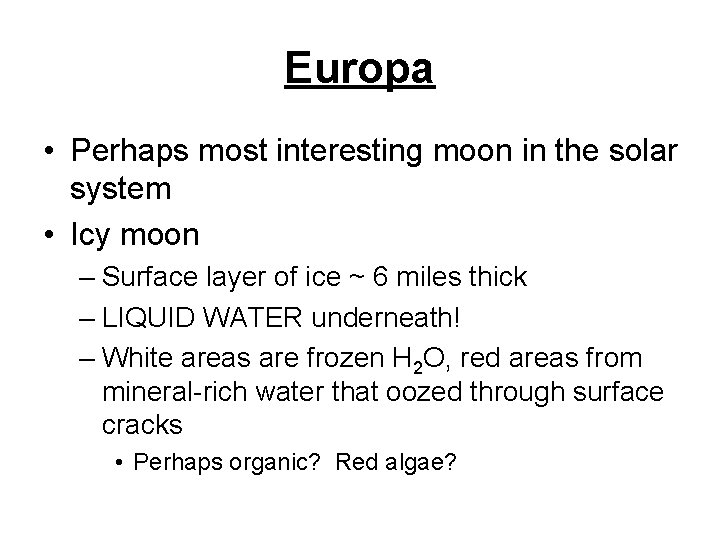 Europa

• Perhaps most interesting moon in the solar system

• Icy moon

– Surface layer of ice ~ 6 miles thick

– LIQUID WATER underneath!

– White areas are frozen $H_2O$, red areas from mineral-rich water that oozed through surface cracks

• Perhaps organic? Red algae?